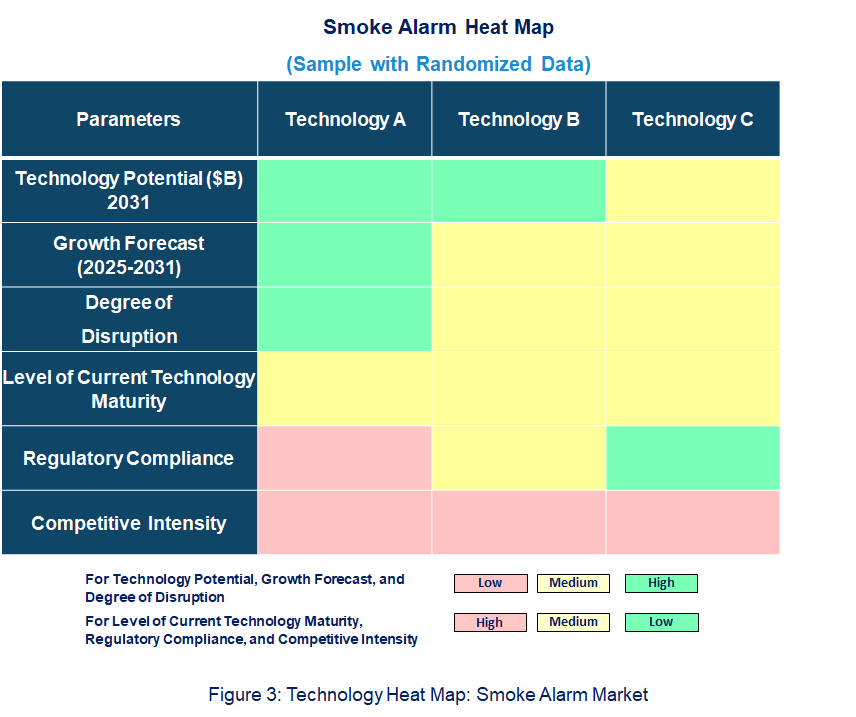 Smoke Alarm Heat Map

(Sample with Randomized Data)

| Parameters | Technology A | Technology B | Technology C |
|---|---|---|---|
| Technology Potential ($B) 2031 | | | |
| Growth Forecast (2025-2031) | | | |
| Degree of Disruption | | | |
| Level of Current Technology Maturity | | | |
| Regulatory Compliance | | | |
| Competitive Intensity | | | |

For Technology Potential, Growth Forecast, and Degree of Disruption Low Medium High

For Level of Current Technology Maturity, Regulatory Compliance, and Competitive Intensity High Medium Low

Figure 3: Technology Heat Map: Smoke Alarm Market